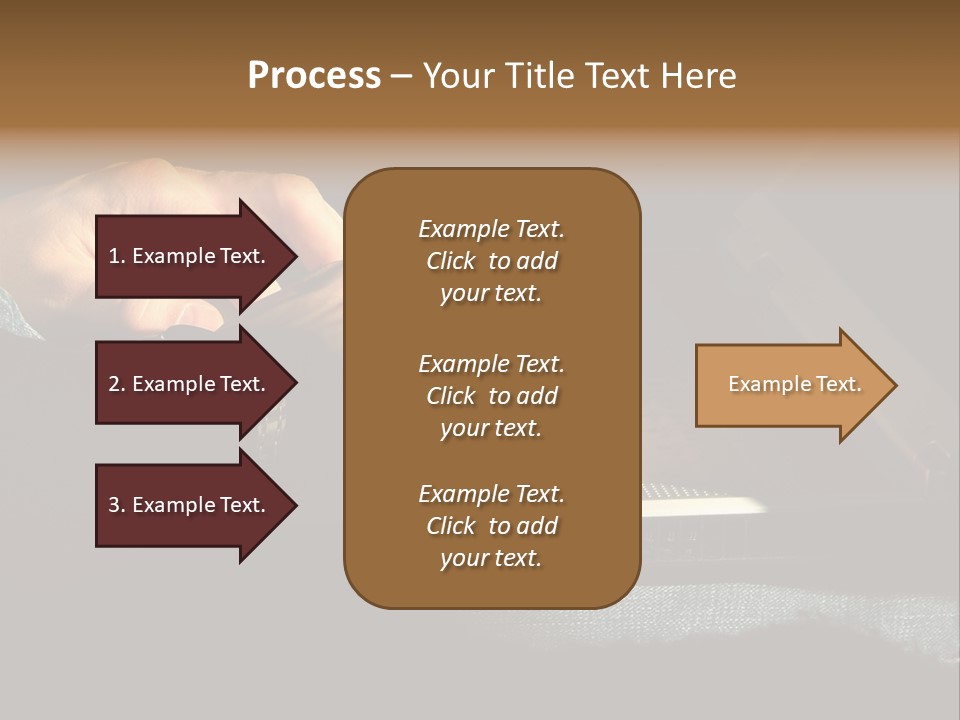 Process – Your Title Text Here

1. Example Text.

2. Example Text.

3. Example Text.

Example Text. Click to add your text.

Example Text. Click to add your text.

Example Text. Click to add your text.

Example Text.